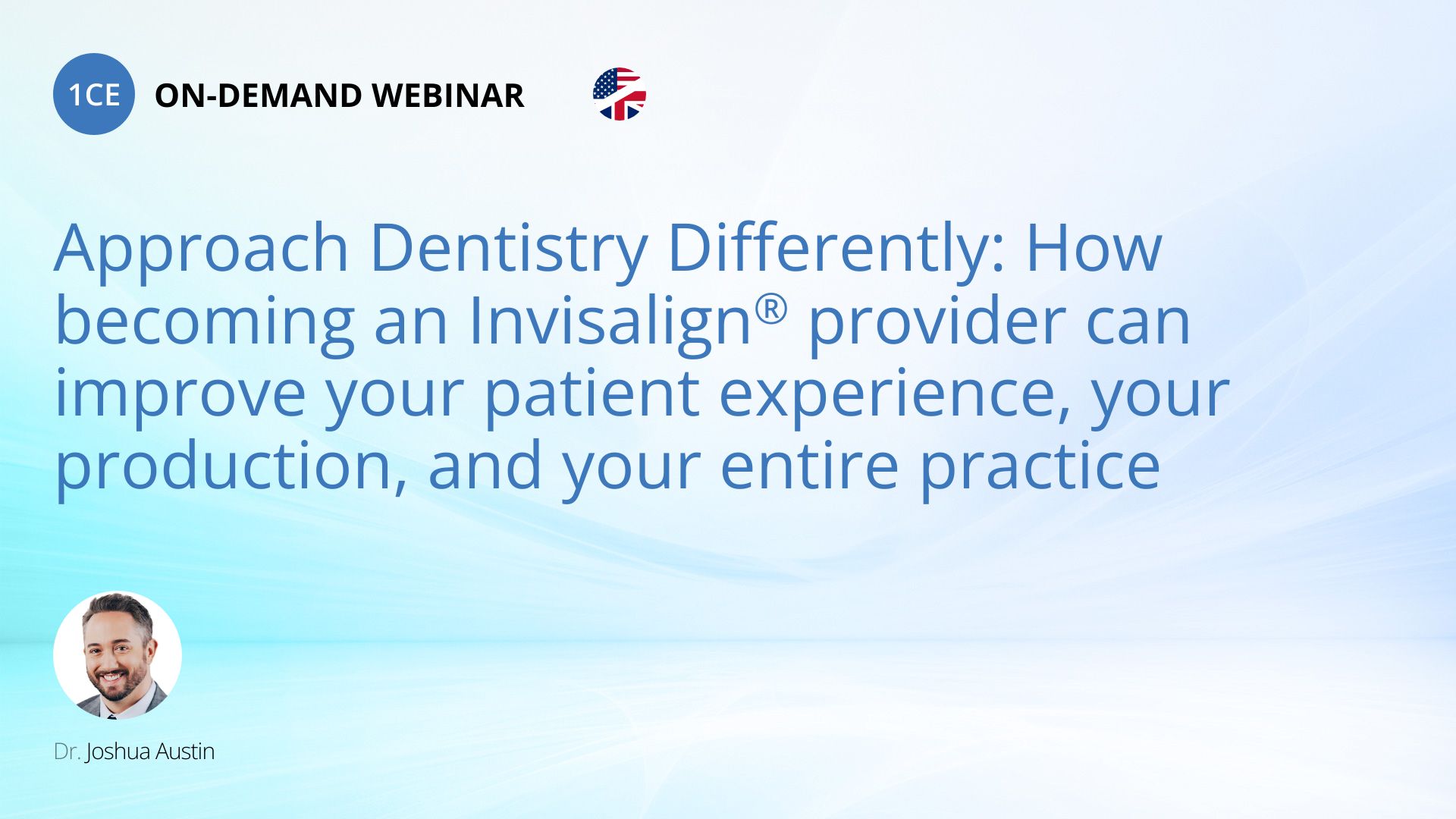 1CE ON-DEMAND WEBINAR

Approach Dentistry Differently: How becoming an Invisalign® provider can improve your patient experience, your production, and your entire practice

Dr. Joshua Austin